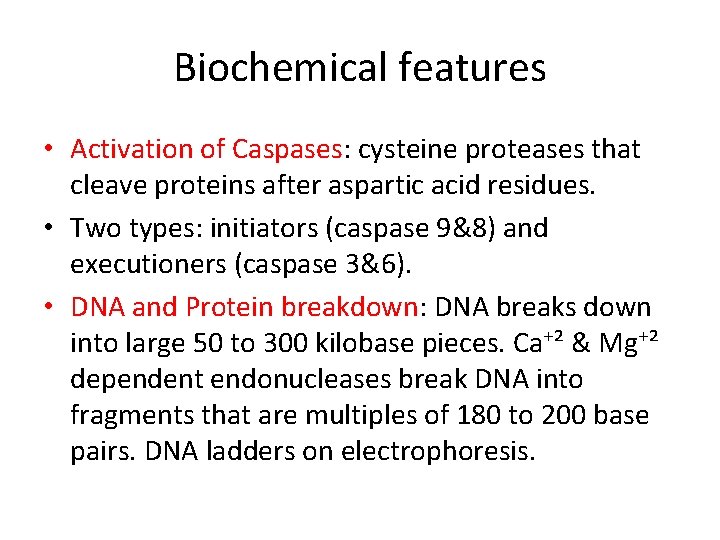 Biochemical features

• Activation of Caspases: cysteine proteases that cleave proteins after aspartic acid residues.
• Two types: initiators (caspase 9&8) and executioners (caspase 3&6).
• DNA and Protein breakdown: DNA breaks down into large 50 to 300 kilobase pieces. $Ca^{+2}$ & $Mg^{+2}$ dependent endonucleases break DNA into fragments that are multiples of 180 to 200 base pairs. DNA ladders on electrophoresis.